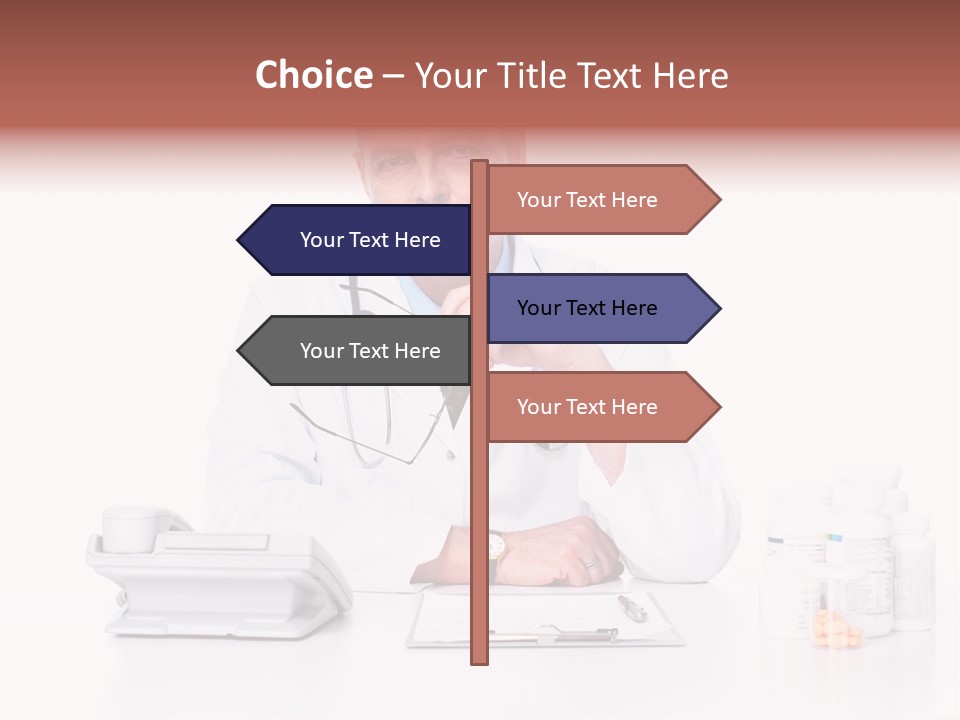 Choice – Your Title Text Here

Your Text Here

Your Text Here

Your Text Here

Your Text Here

Your Text Here